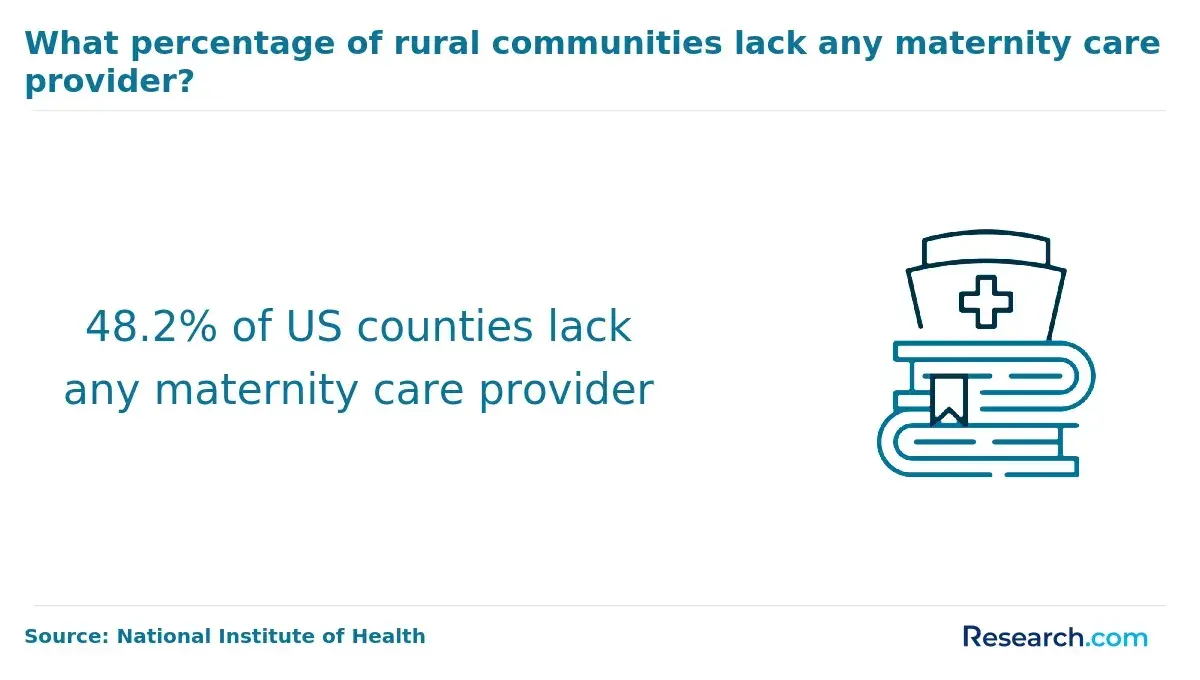 What percentage of rural communities lack any maternity care provider?

48.2% of US counties lack any maternity care provider

Source: National Institute of Health

Research.com